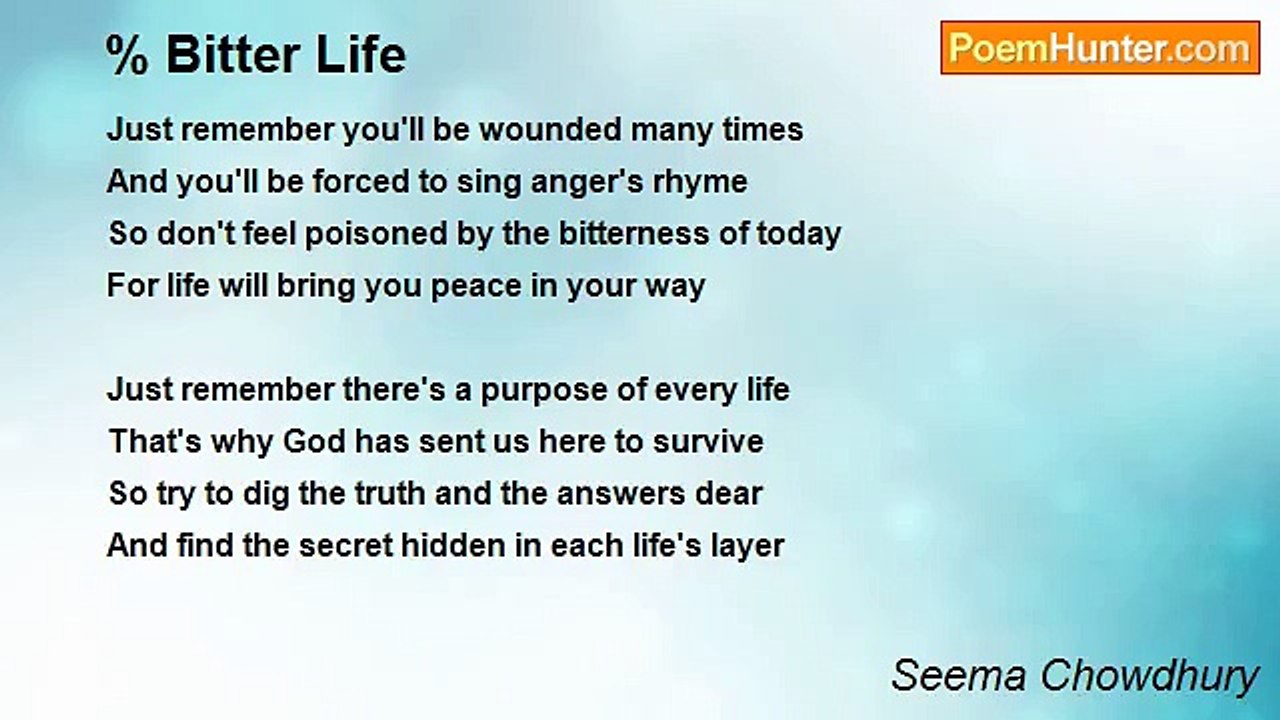 % Bitter Life

PoemHunter.com

Just remember you'll be wounded many times
And you'll be forced to sing anger's rhyme
So don't feel poisoned by the bitterness of today
For life will bring you peace in your way

Just remember there's a purpose of every life
That's why God has sent us here to survive
So try to dig the truth and the answers dear
And find the secret hidden in each life's layer

Seema Chowdhury